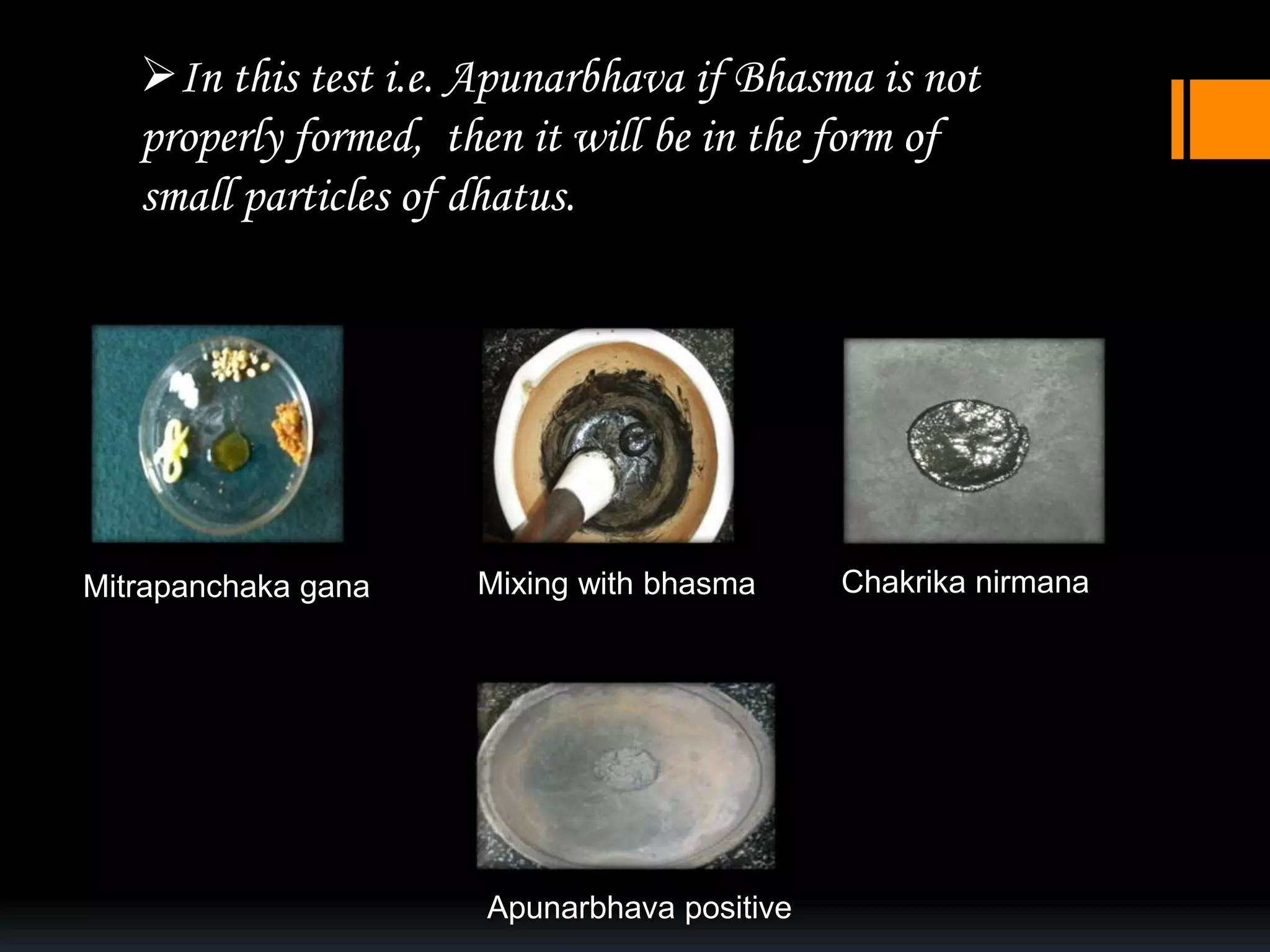 ➢ In this test i.e. Apunarbhava if Bhasma is not properly formed, then it will be in the form of small particles of dhatus.

Mitrapanchaka gana

Mixing with bhasma

Chakrika nirmana

Apunarbhava positive